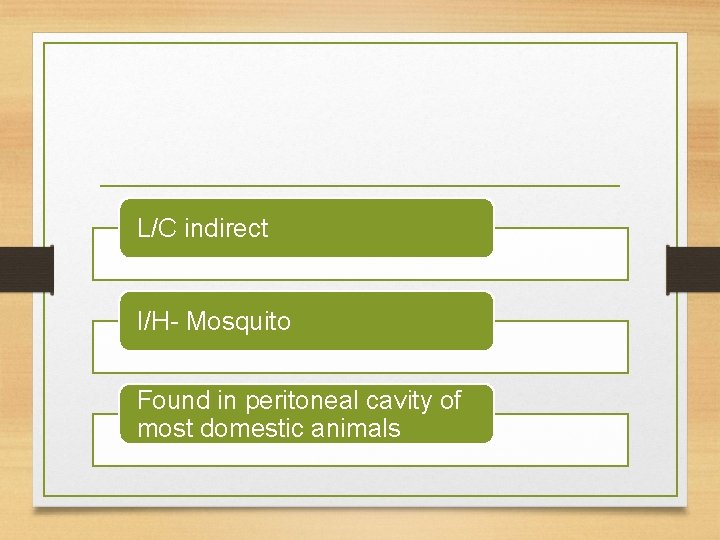 L/C indirect

I/H- Mosquito

Found in peritoneal cavity of most domestic animals